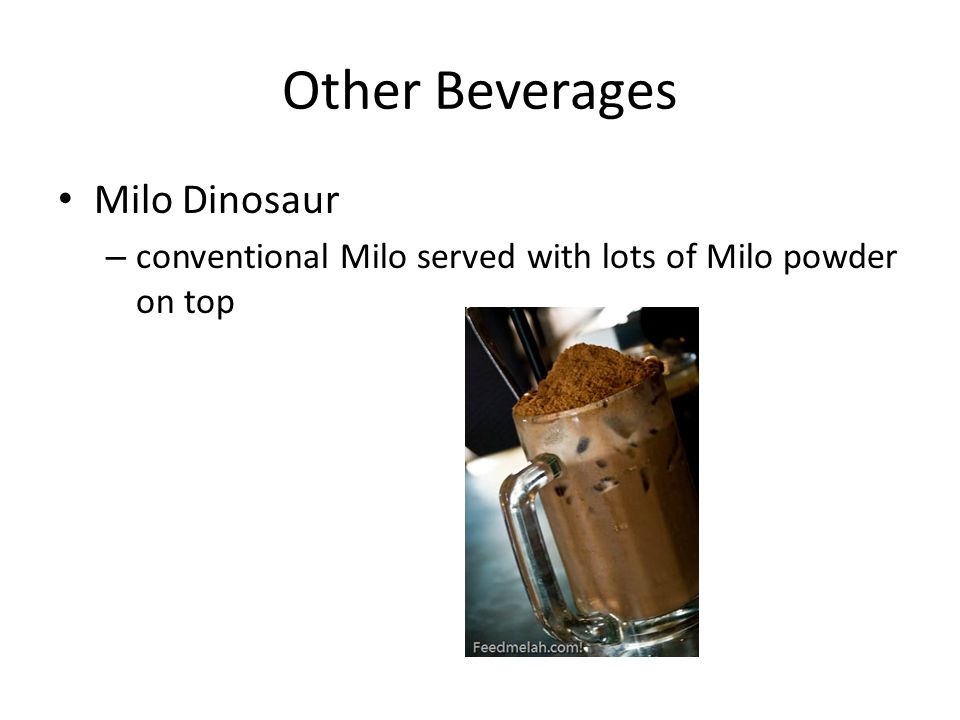 Other Beverages

• Milo Dinosaur

– conventional Milo served with lots of Milo powder on top

Feedmelah.com!